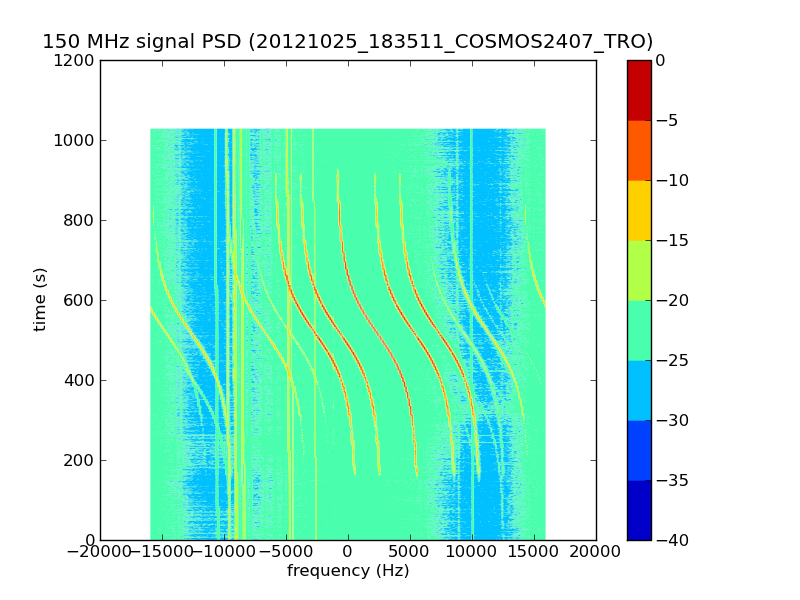 150 MHz signal PSD (20121025_183511_COSMOS2407_TRO)

1200
1000
800
600
400
200
0

time (s)

−20000 −15000 −10000 −5000 0 5000 10000 15000 20000

frequency (Hz)

0
−5
−10
−15
−20
−25
−30
−35
−40